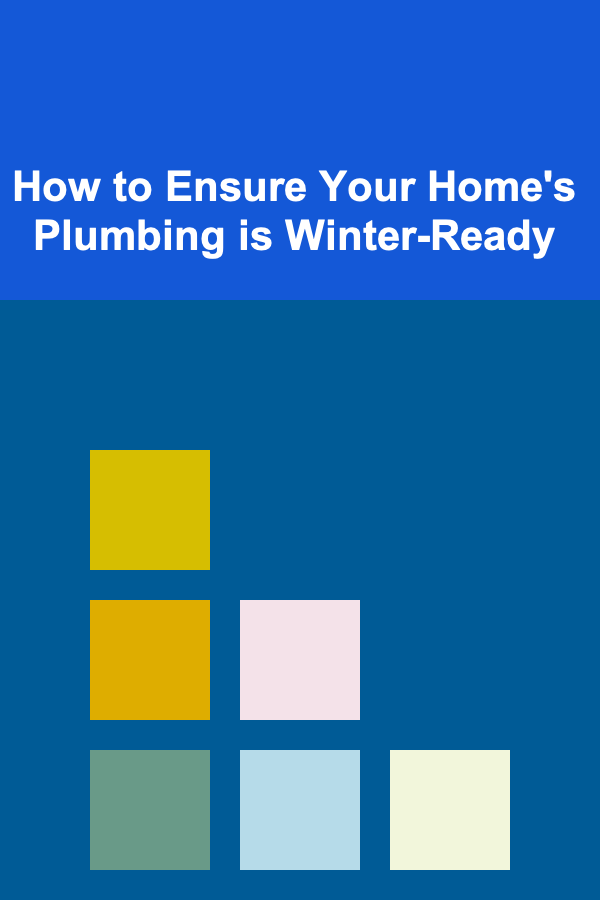 How to Ensure Your Home's Plumbing is Winter-Ready